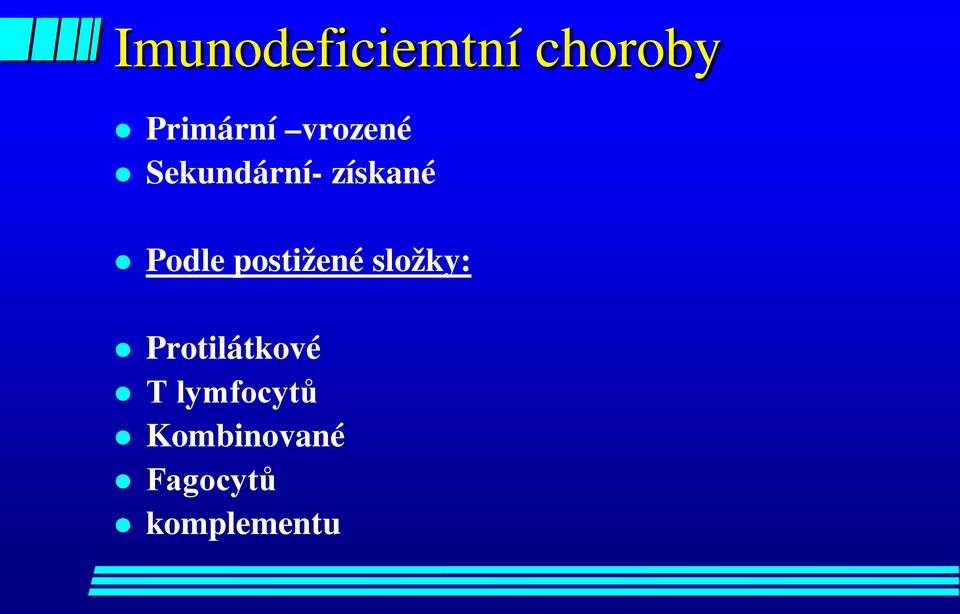 Imunodeficiemtní choroby

- Primární –vrozené
- Sekundární- získané

- Podle postižené složky:

- Protilátkové
- T lymfocytů
- Kombinované
- Fagocytů
- komplementu